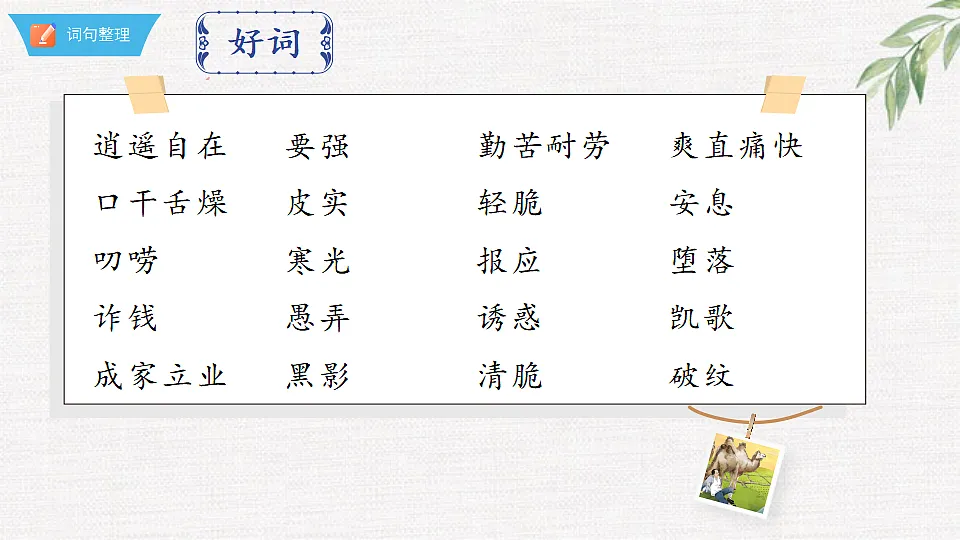 词句整理

好词

逍遥自在　要强　勤苦耐劳　爽直痛快
口干舌燥　皮实　轻脆　安息
叨唠　寒光　报应　堕落
诈钱　愚弄　诱惑　凯歌
成家立业　黑影　清脆　破纹